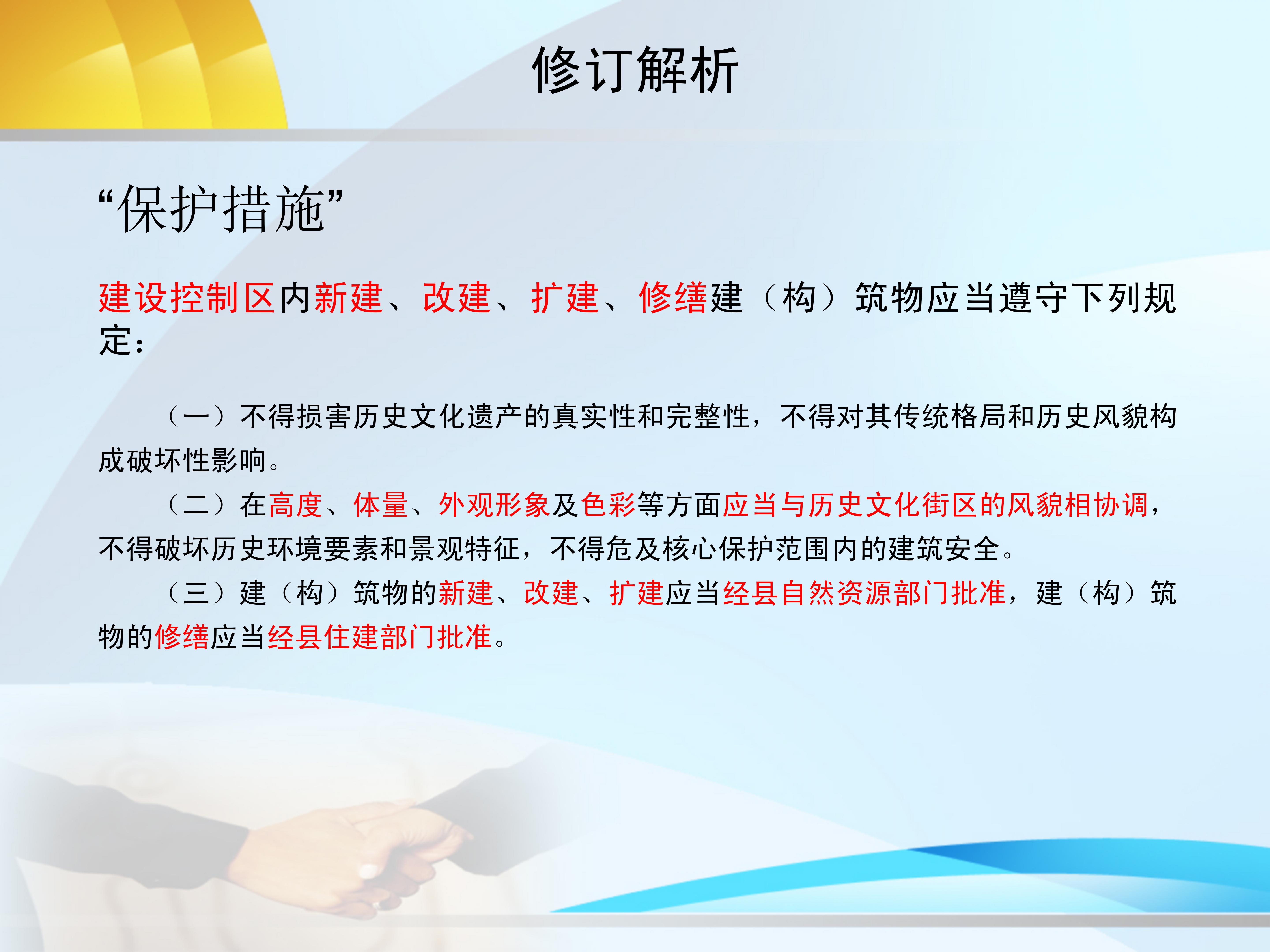 修订解析

“保护措施”

建设控制区内新建、改建、扩建、修缮建（构）筑物应当遵守下列规定：

（一）不得损害历史文化遗产的真实性和完整性，不得对其传统格局和历史风貌构成破坏性影响。

（二）在高度、体量、外观形象及色彩等方面应当与历史文化街区的风貌相协调，不得破坏历史环境要素和景观特征，不得危及核心保护范围内的建筑安全。

（三）建（构）筑物的新建、改建、扩建应当经县自然资源部门批准，建（构）筑物的修缮应当经县住建部门批准。